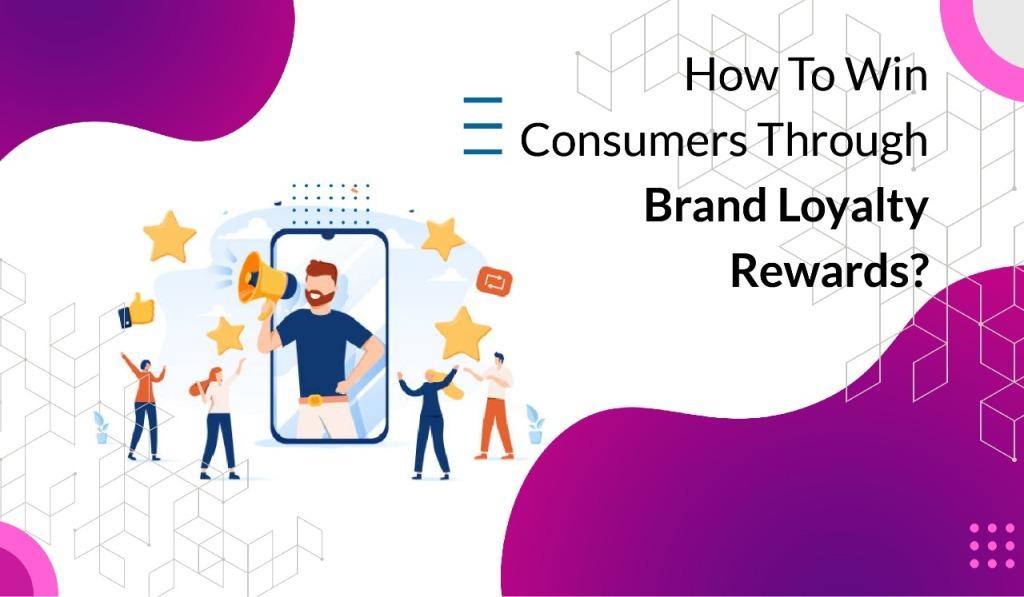 How To Win
Consumers Through
Brand Loyalty
Rewards?